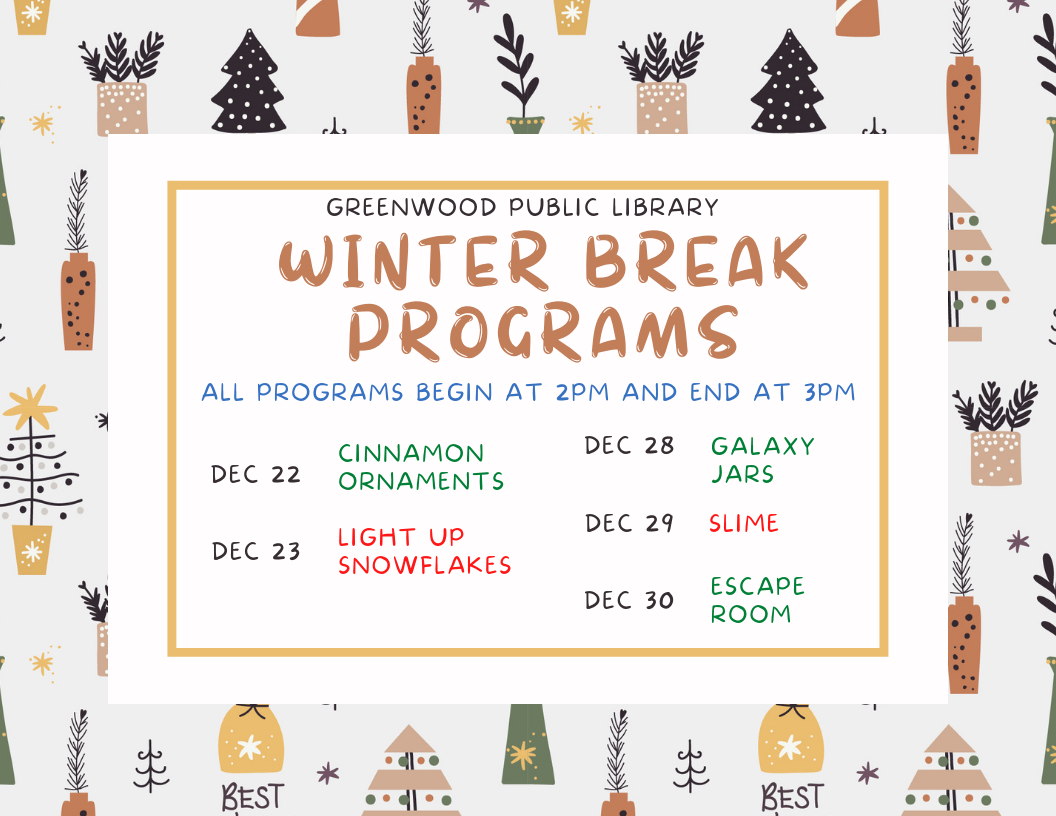 GREENWOOD PUBLIC LIBRARY

WINTER BREAK PROGRAMS

ALL PROGRAMS BEGIN AT 2PM AND END AT 3PM

DEC 22 CINNAMON ORNAMENTS

DEC 23 LIGHT UP SNOWFLAKES

DEC 28 GALAXY JARS

DEC 29 SLIME

DEC 30 ESCAPE ROOM

BEST

BEST